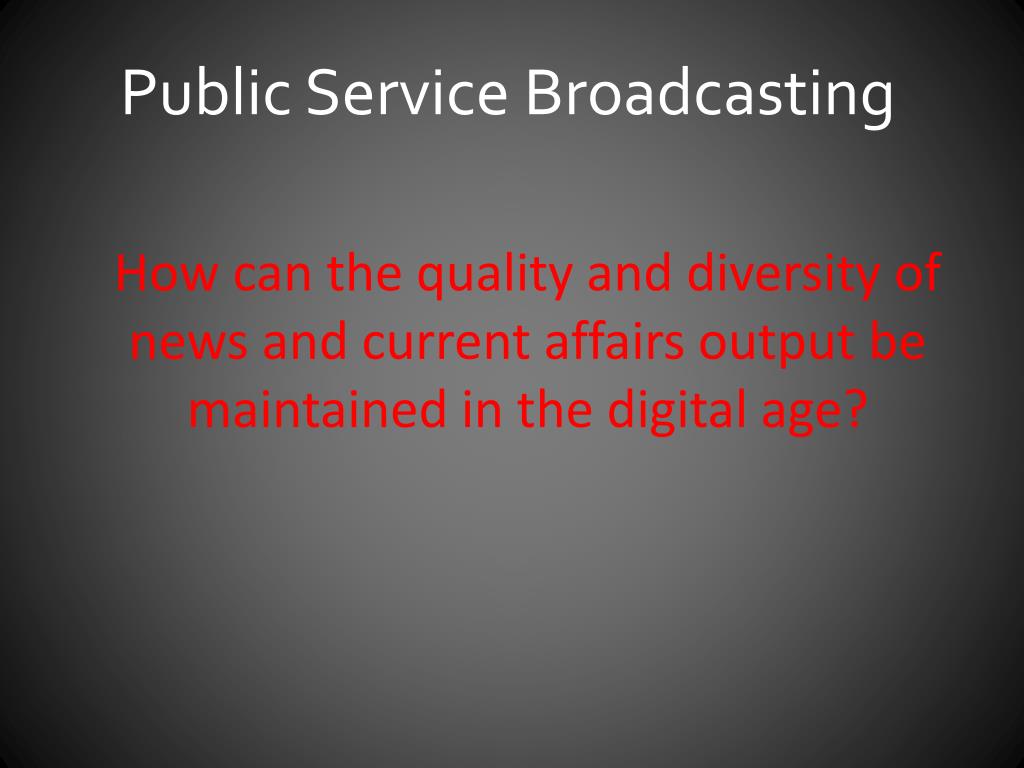 Public Service Broadcasting

How can the quality and diversity of news and current affairs output be maintained in the digital age?